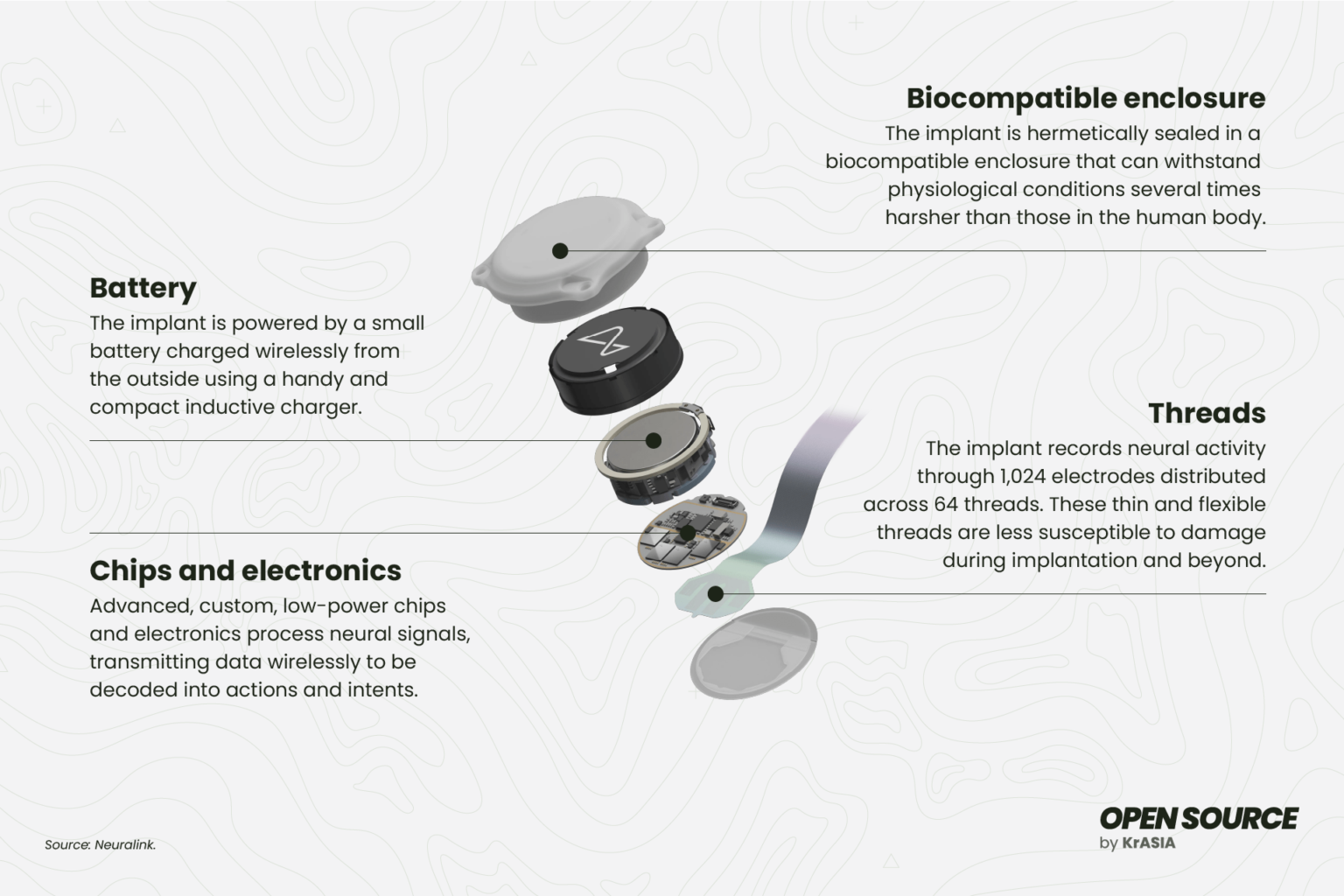 Biocompatible enclosure
The implant is hermetically sealed in a biocompatible enclosure that can withstand physiological conditions several times harsher than those in the human body.

Battery
The implant is powered by a small battery charged wirelessly from the outside using a handy and compact inductive charger.

Threads
The implant records neural activity through 1,024 electrodes distributed across 64 threads. These thin and flexible threads are less susceptible to damage during implantation and beyond.

Chips and electronics
Advanced, custom, low-power chips and electronics process neural signals, transmitting data wirelessly to be decoded into actions and intents.

Source: Neuralink.

OPEN SOURCE
by KrASIA